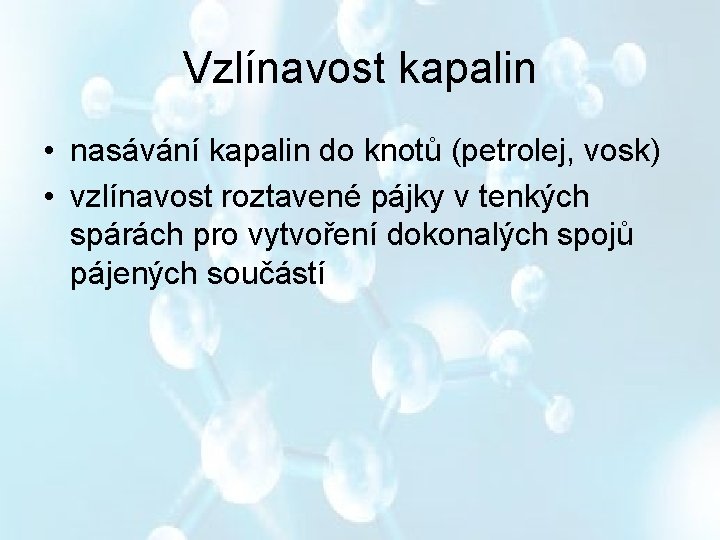 Vzlínavost kapalin

• nasávání kapalin do knotů (petrolej, vosk)
• vzlínavost roztavené pájky v tenkých spárách pro vytvoření dokonalých spojů pájených součástí